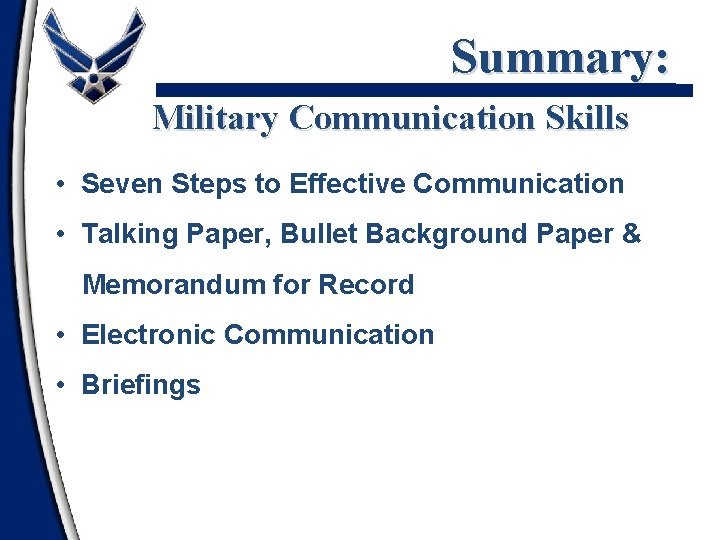 Summary:

Military Communication Skills

• Seven Steps to Effective Communication
• Talking Paper, Bullet Background Paper & Memorandum for Record
• Electronic Communication
• Briefings